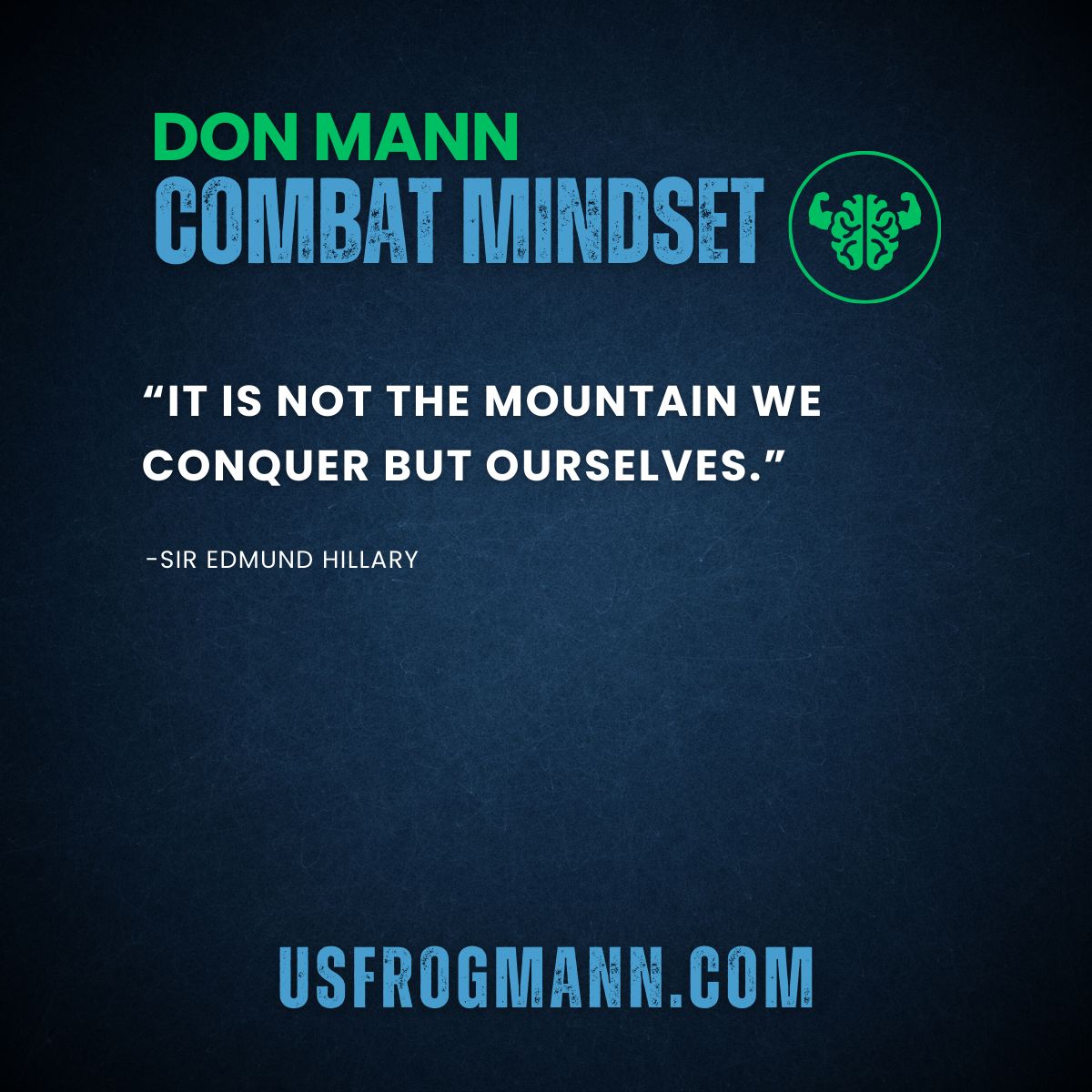 DON MANN
COMBAT MINDSET

“IT IS NOT THE MOUNTAIN WE CONQUER BUT OURSELVES.”

-SIR EDMUND HILLARY

USFROGMANN.COM